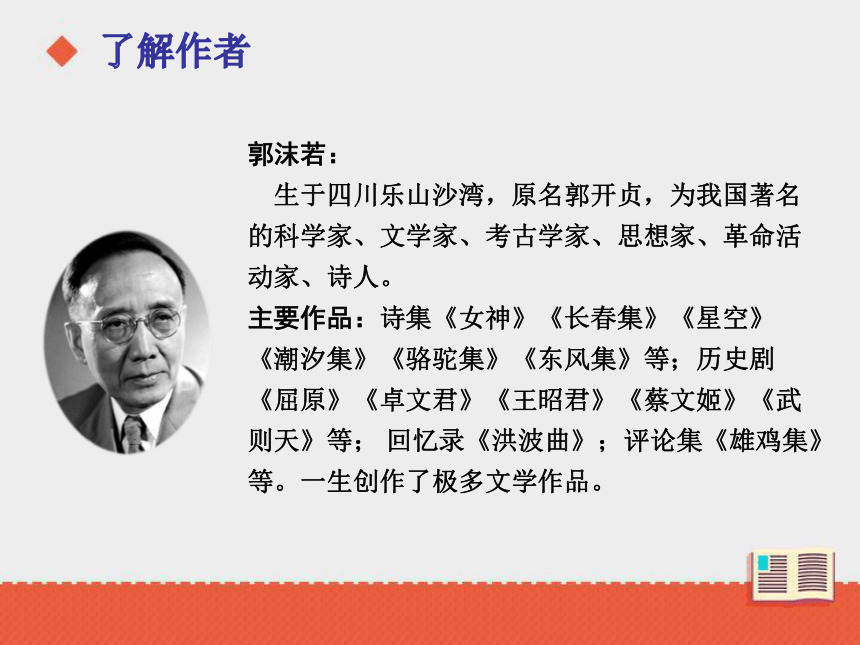 了解作者

郭沫若：

生于四川乐山沙湾，原名郭开贞，为我国著名的科学家、文学家、考古学家、思想家、革命活动家、诗人。

主要作品：诗集《女神》《长春集》《星空》《潮汐集》《骆驼集》《东风集》等；历史剧《屈原》《卓文君》《王昭君》《蔡文姬》《武则天》等； 回忆录《洪波曲》；评论集《雄鸡集》等。一生创作了极多文学作品。